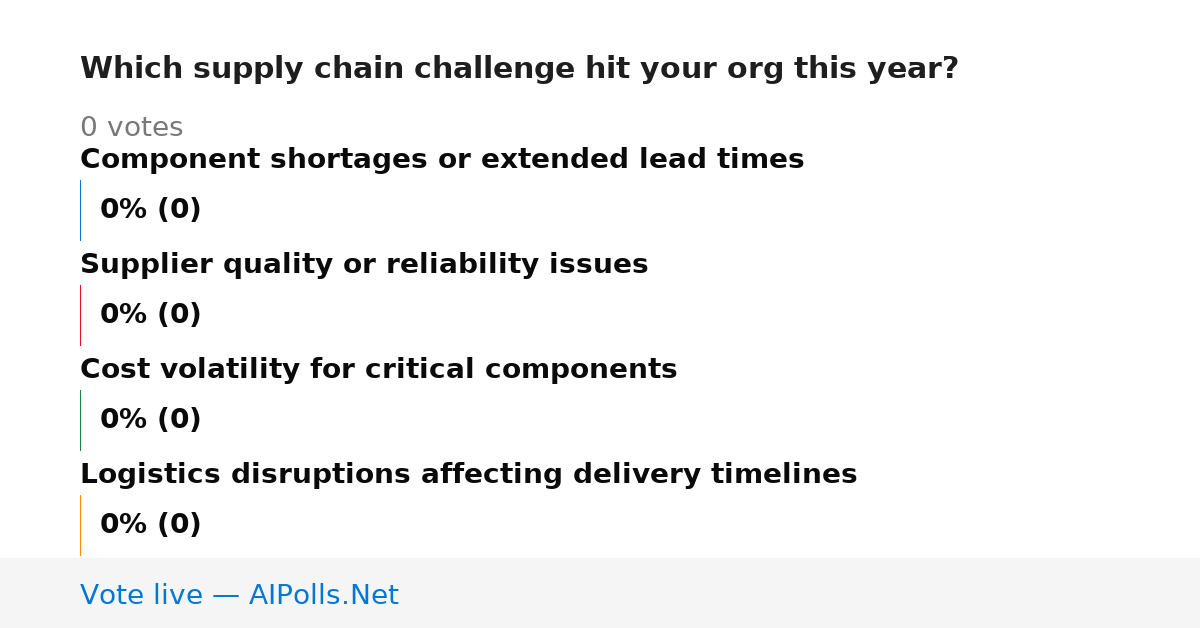 Which supply chain challenge hit your org this year?

0 votes

Component shortages or extended lead times

0% (0)

Supplier quality or reliability issues

0% (0)

Cost volatility for critical components

0% (0)

Logistics disruptions affecting delivery timelines

0% (0)

Vote live — AIPolls.Net